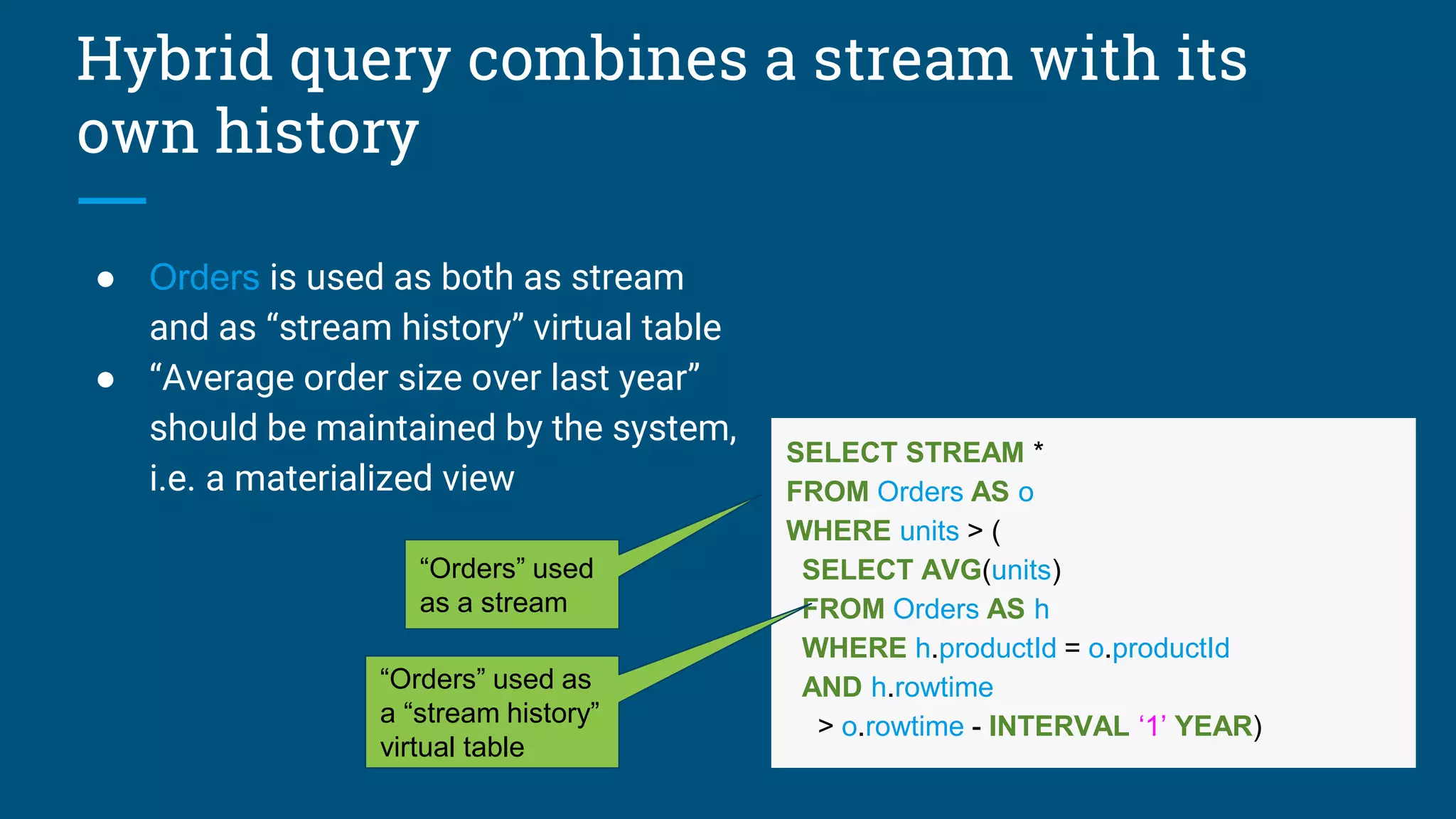 Hybrid query combines a stream with its own history

● Orders is used as both as stream and as “stream history” virtual table

● “Average order size over last year” should be maintained by the system, i.e. a materialized view

“Orders” used as a stream

“Orders” used as a “stream history” virtual table

SELECT STREAM *
FROM Orders AS o
WHERE units > (
SELECT AVG(units)
FROM Orders AS h
WHERE h.productId = o.productId
AND h.rowtime
> o.rowtime - INTERVAL ‘1’ YEAR)